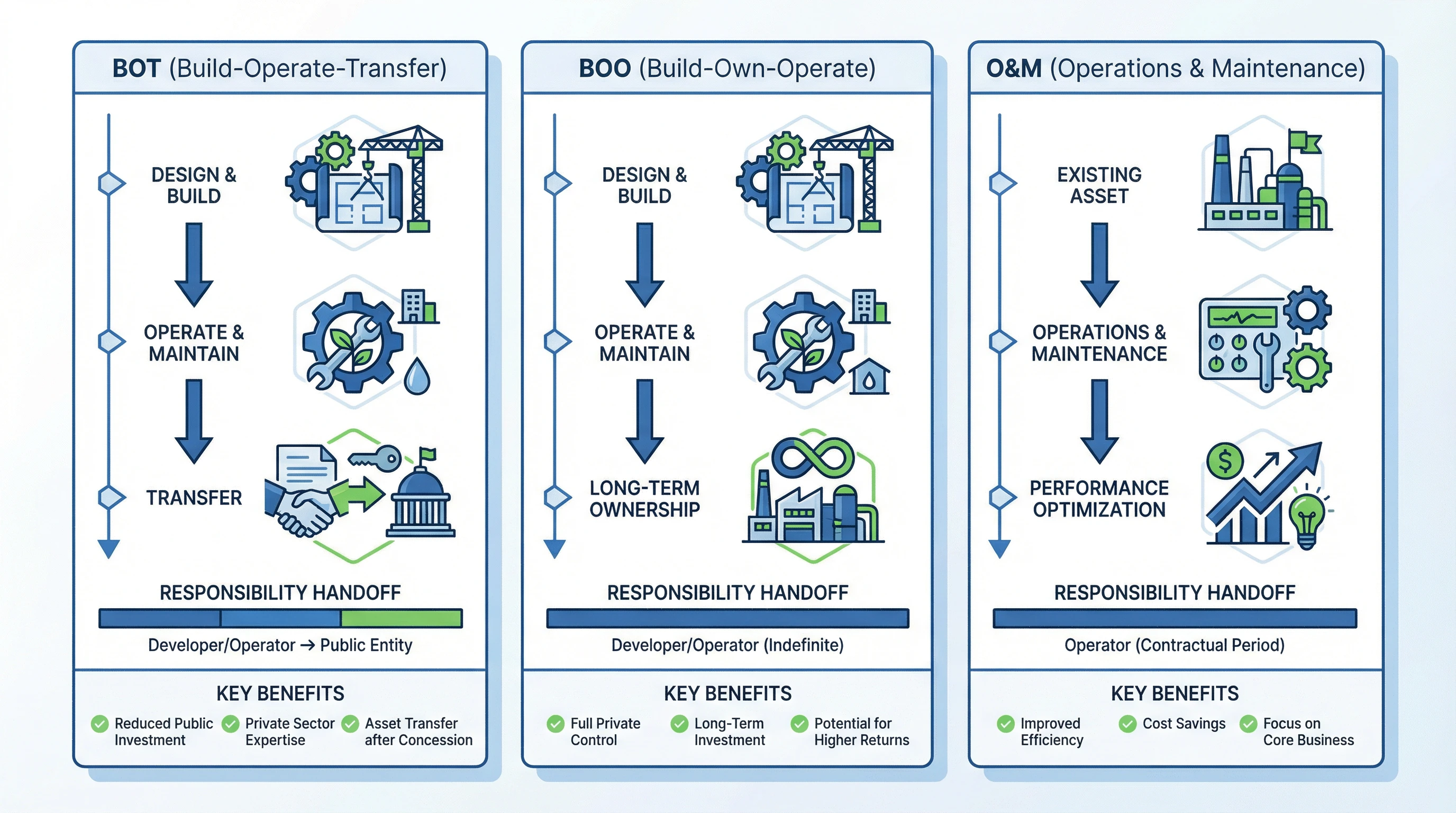 BOT (Build-Operate-Transfer)

DESIGN & BUILD

OPERATE & MAINTAIN

TRANSFER

RESPONSIBILITY HANDOFF

Developer/Operator → Public Entity

KEY BENEFITS

Reduced Public Investment

Private Sector Expertise

Asset Transfer after Concession

BOO (Build-Own-Operate)

DESIGN & BUILD

OPERATE & MAINTAIN

LONG-TERM OWNERSHIP

RESPONSIBILITY HANDOFF

Developer/Operator (Indefinite)

KEY BENEFITS

Full Private Control

Long-Term Investment

Potential for Higher Returns

O&M (Operations & Maintenance)

EXISTING ASSET

OPERATIONS & MAINTENANCE

PERFORMANCE OPTIMIZATION

RESPONSIBILITY HANDOFF

Operator (Contractual Period)

KEY BENEFITS

Improved Efficiency

Cost Savings

Focus on Core Business